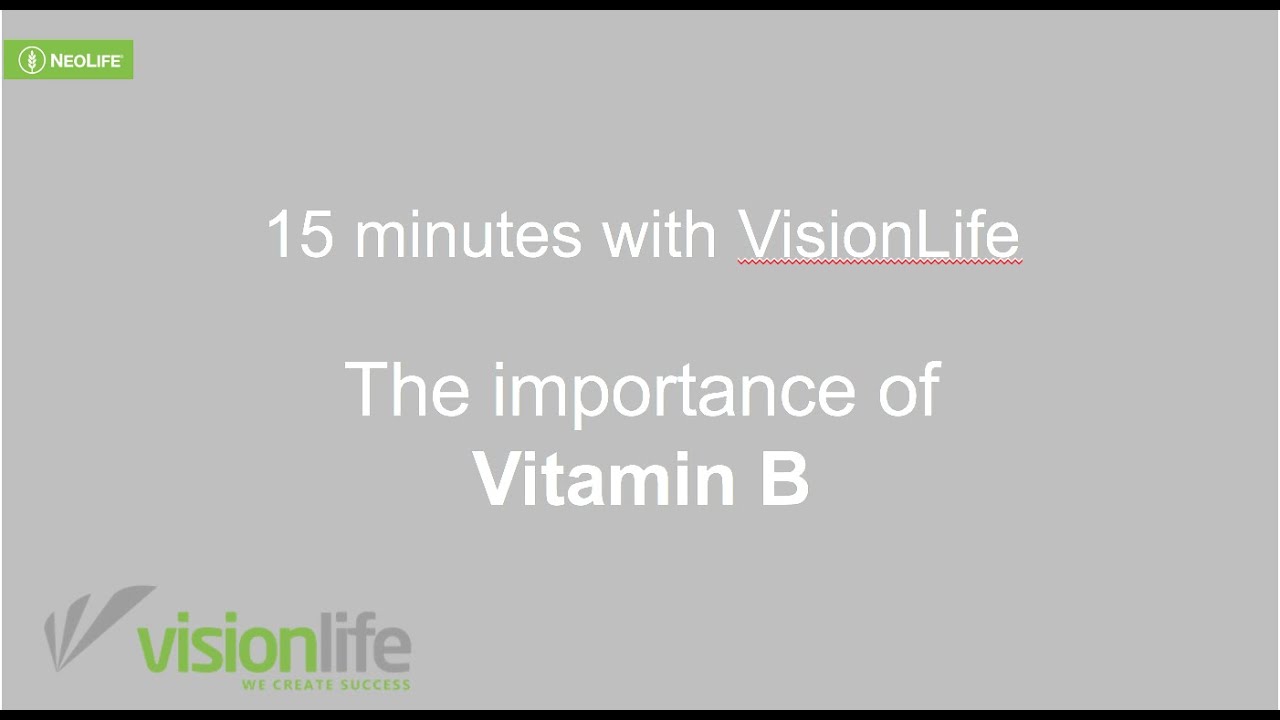 NEOLIFE

15 minutes with VisionLife

The importance of
Vitamin B

visionlife
WE CREATE SUCCESS